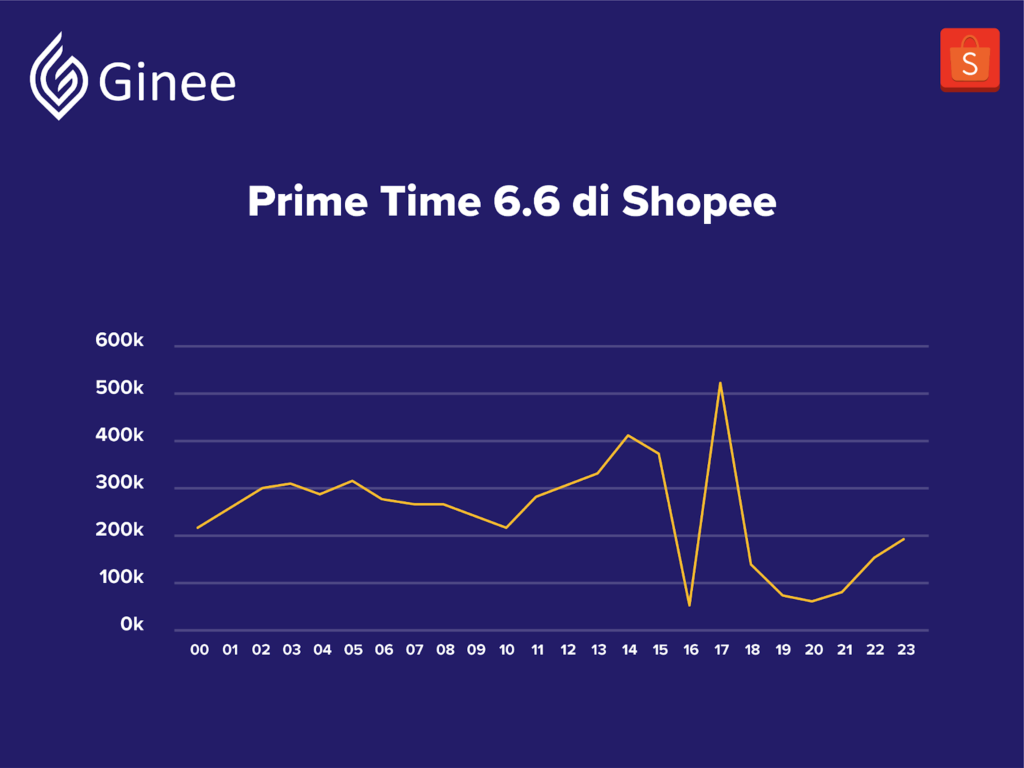 Ginee

S

Prime Time 6.6 di Shopee

600k
500k
400k
300k
200k
100k
0k

00 01 02 03 04 05 06 07 08 09 10 11 12 13 14 15 16 17 18 19 20 21 22 23